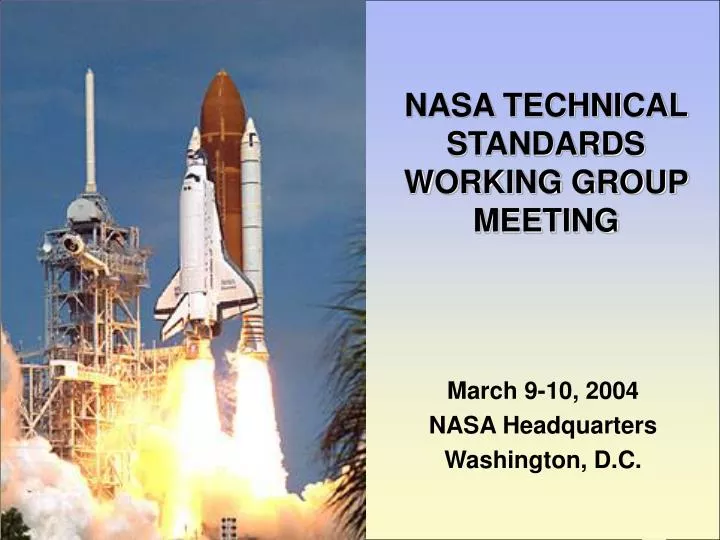 NASA TECHNICAL STANDARDS WORKING GROUP MEETING

March 9-10, 2004
NASA Headquarters
Washington, D.C.